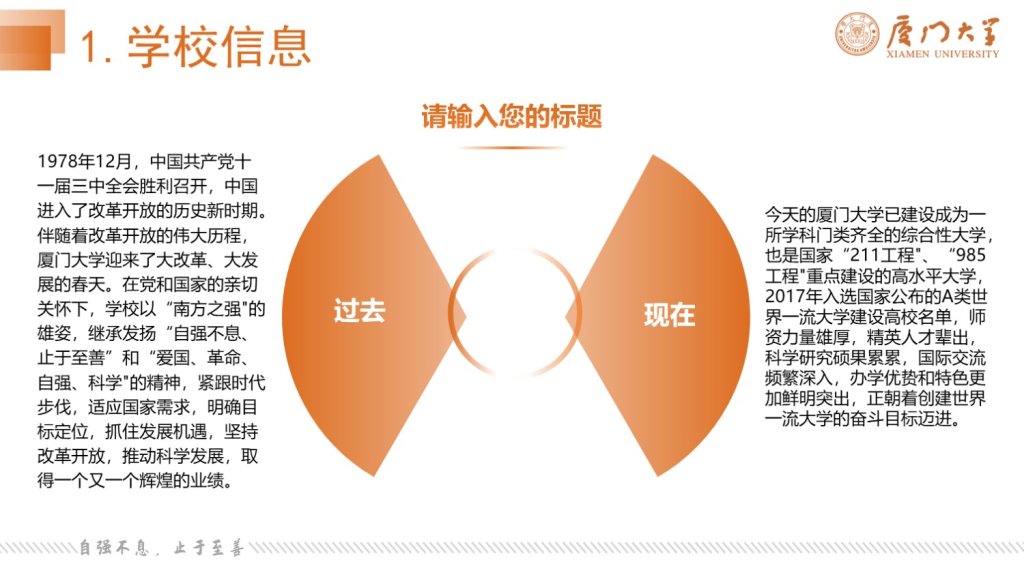 1. 学校信息

厦门大学
XIAMEN UNIVERSITY

请输入您的标题

1978年12月，中国共产党十一届三中全会胜利召开，中国进入了改革开放的历史新时期。伴随着改革开放的伟大历程，厦门大学迎来了大改革、大发展的春天。在党和国家的亲切关怀下，学校以“南方之强"的雄姿，继承发扬“自强不息、止于至善”和“爱国、革命、自强、科学"的精神，紧跟时代步伐，适应国家需求，明确目标定位，抓住发展机遇，坚持改革开放，推动科学发展，取得一个又一个辉煌的业绩。

过去

现在

今天的厦门大学已建设成为一所学科门类齐全的综合性大学，也是国家“211工程"、“985工程"重点建设的高水平大学，2017年入选国家公布的A类世界一流大学建设高校名单，师资力量雄厚，精英人才辈出，科学研究硕果累累，国际交流频繁深入，办学优势和特色更加鲜明突出，正朝着创建世界一流大学的奋斗目标迈进。

自强不息，止于至善